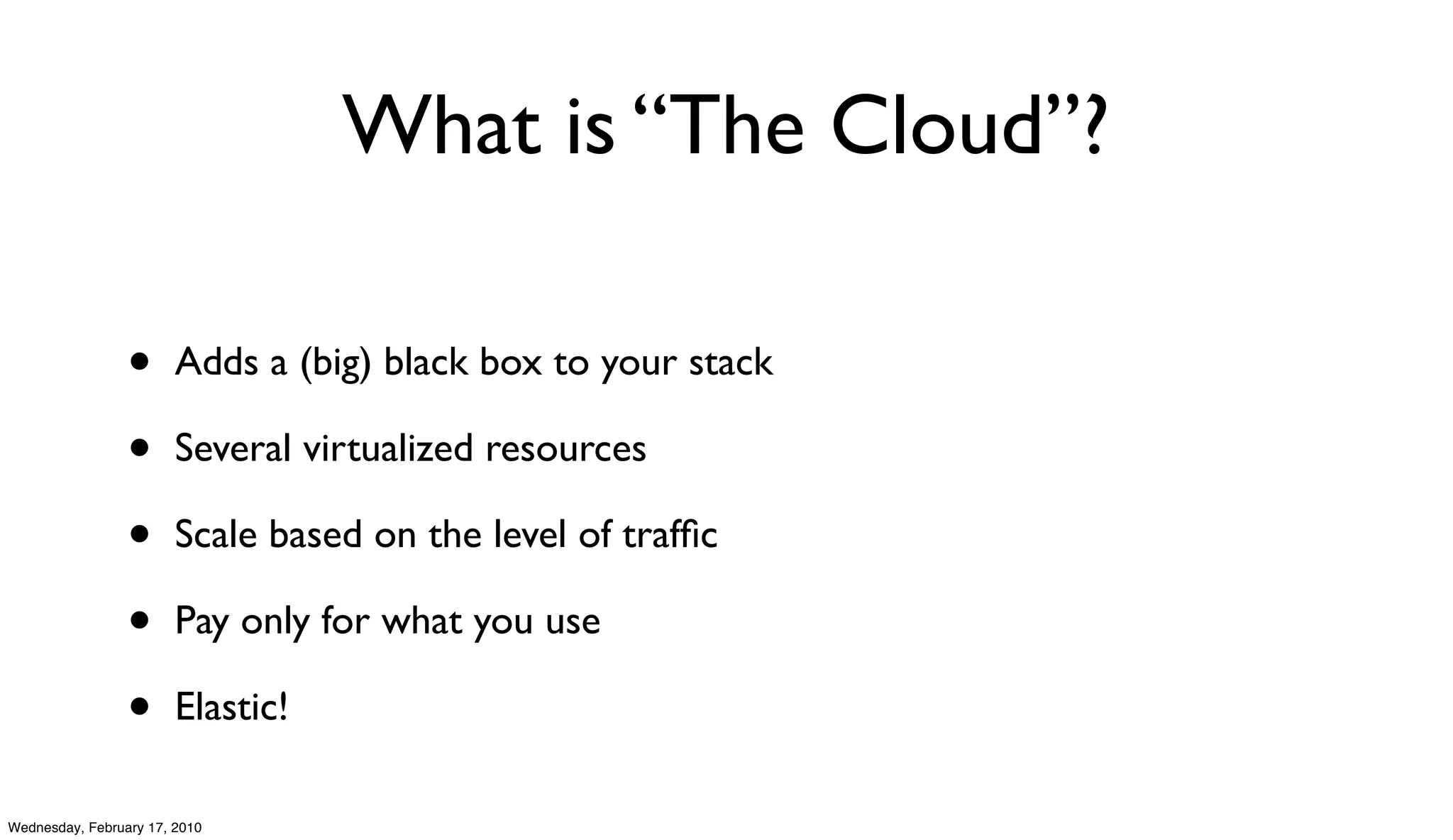 What is “The Cloud”?

• Adds a (big) black box to your stack

• Several virtualized resources

• Scale based on the level of traffic

• Pay only for what you use

• Elastic!

Wednesday, February 17, 2010